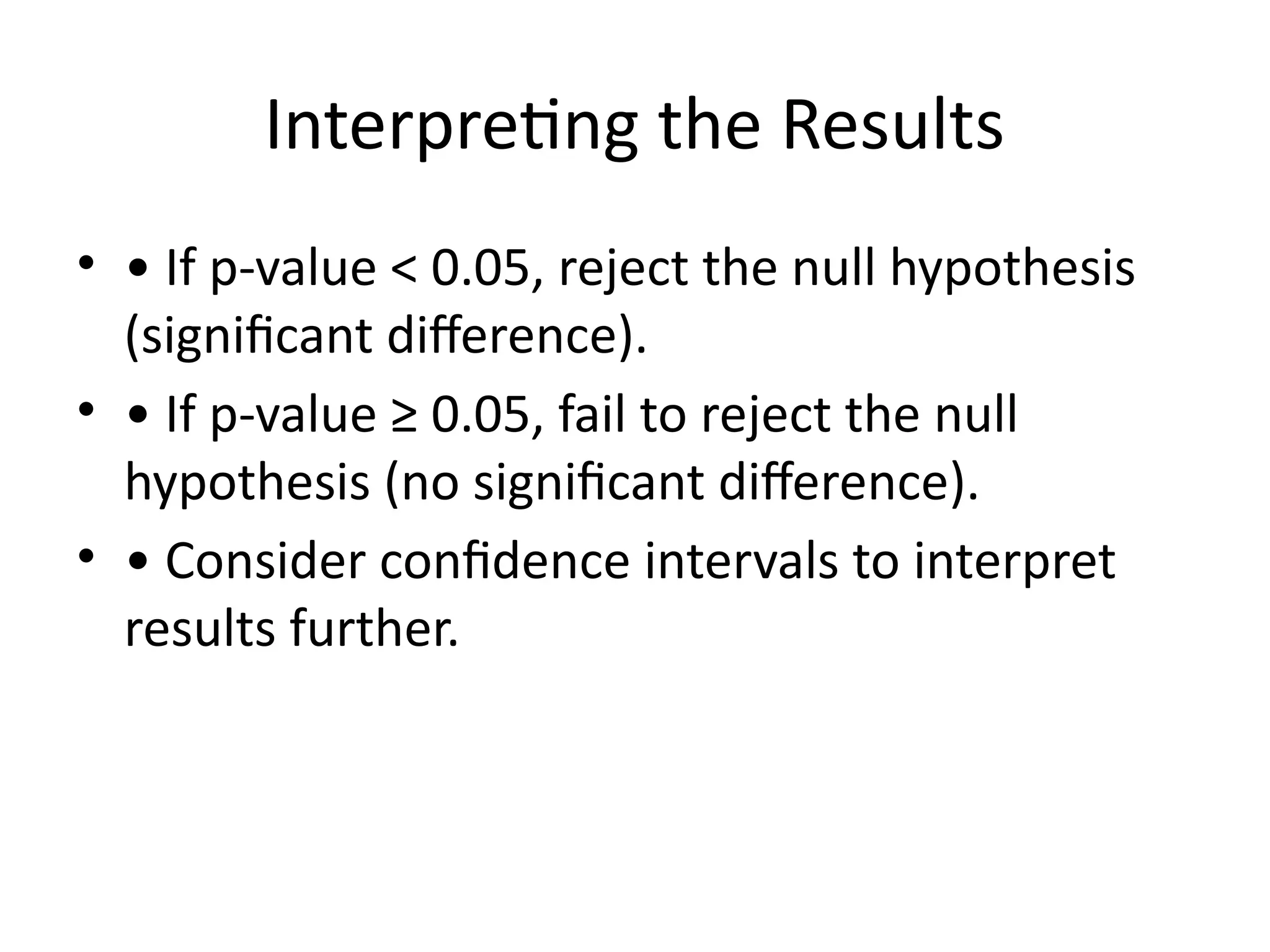 Interpreting the Results

• • If p-value < 0.05, reject the null hypothesis (significant difference).

• • If p-value ≥ 0.05, fail to reject the null hypothesis (no significant difference).

• • Consider confidence intervals to interpret results further.